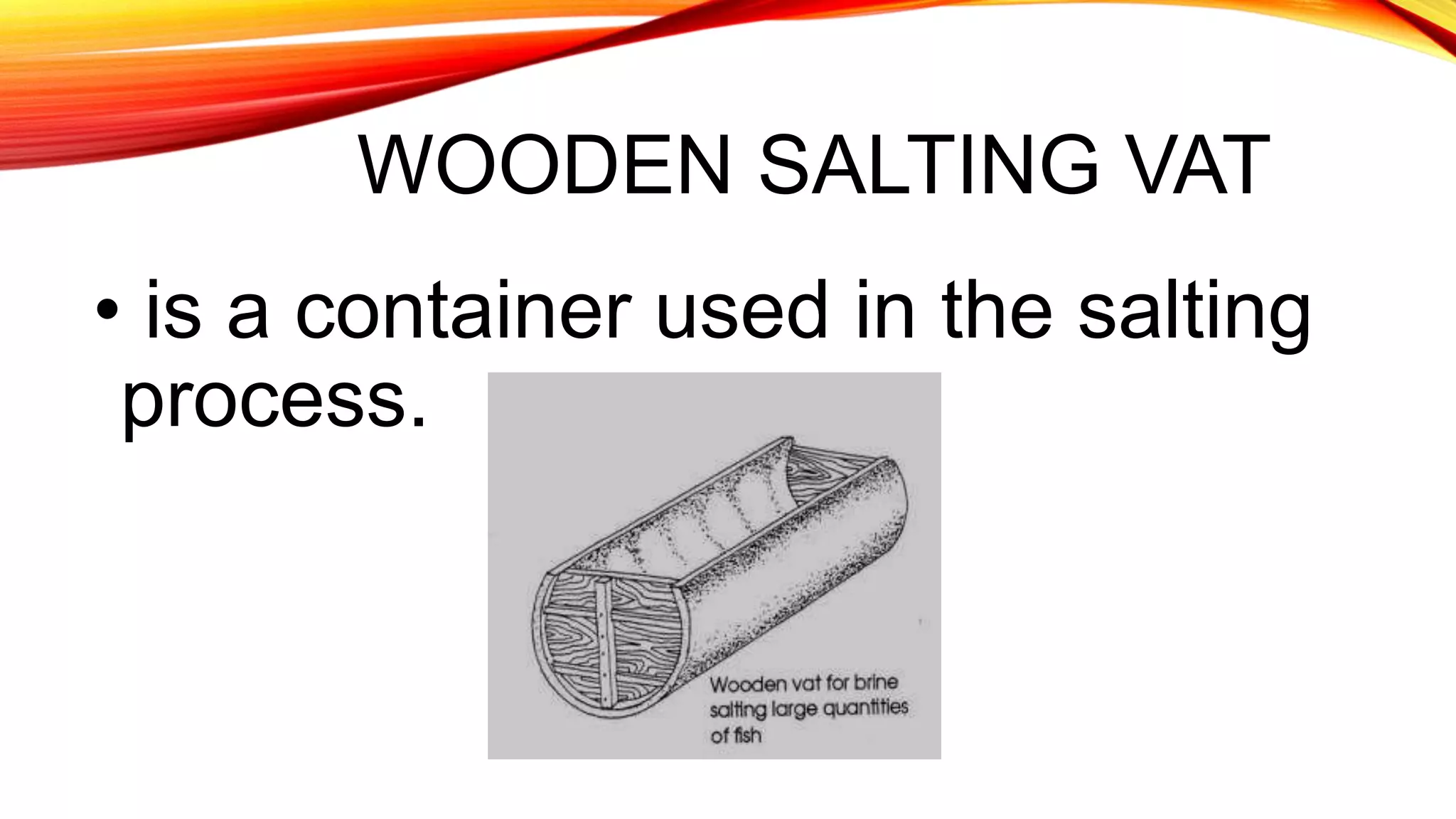 WOODEN SALTING VAT

• is a container used in the salting process.

Wooden vat for brine salting large quantities of fish